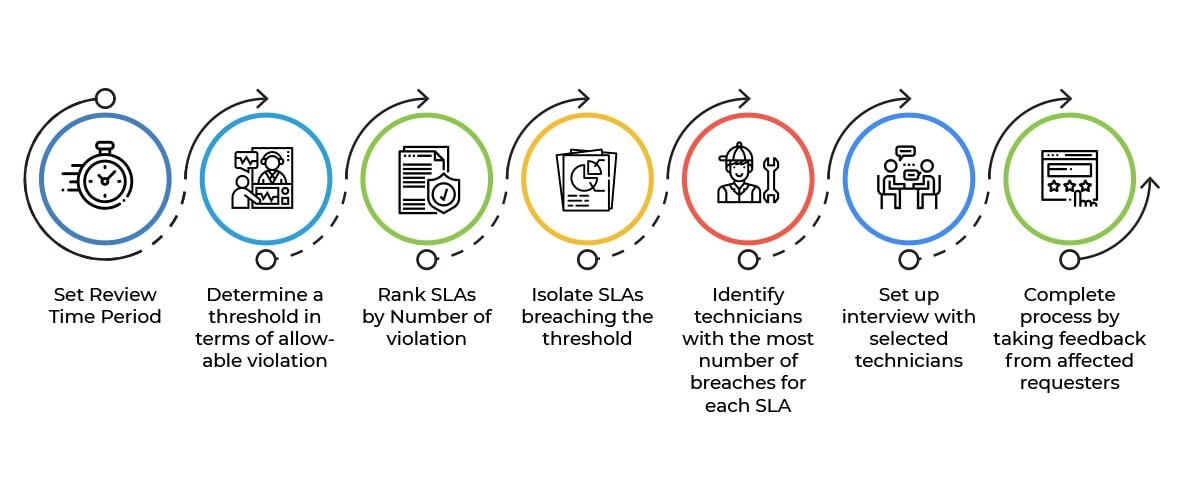 Set Review Time Period

Determine a threshold in terms of allowable violation

Rank SLAs by Number of violation

Isolate SLAs breaching the threshold

Identify technicians with the most number of breaches for each SLA

Set up interview with selected technicians

Complete process by taking feedback from affected requesters